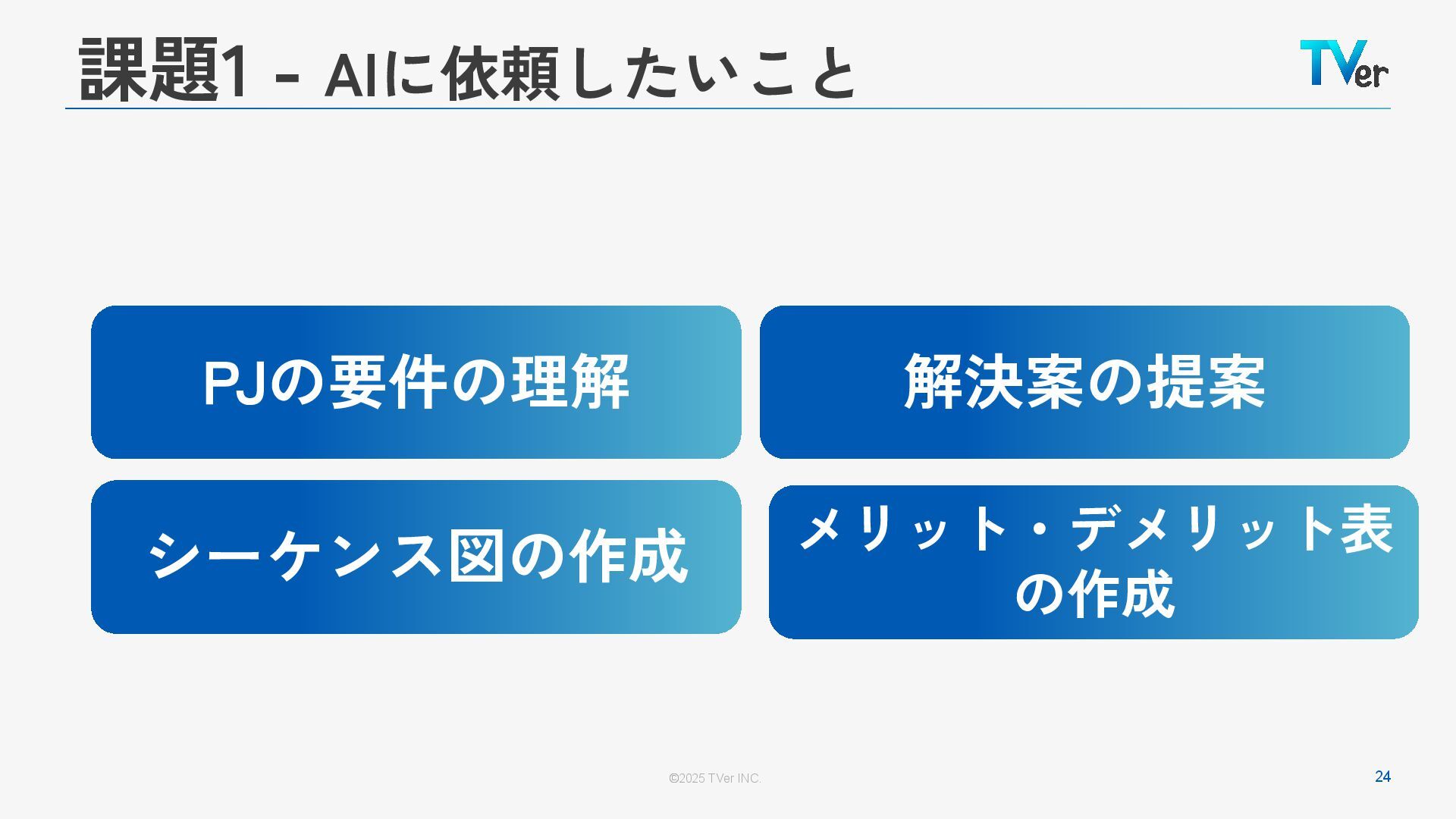 課題1 - AIに依頼したいこと

TVer

PJの要件の理解

解決案の提案

シーケンス図の作成

メリット・デメリット表の作成

©2025 TVer INC.

24